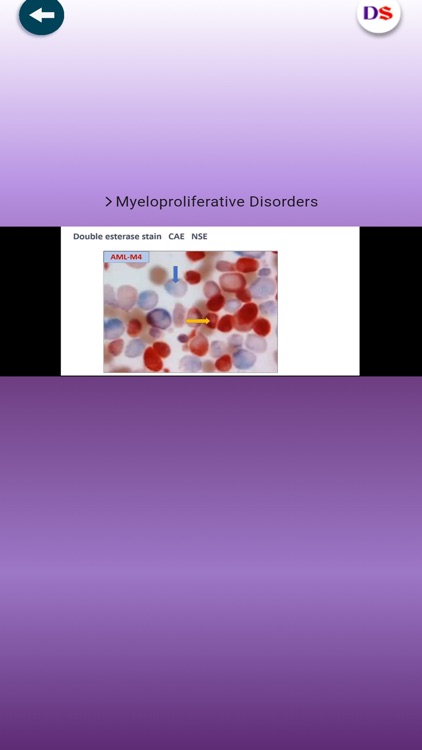 DS

> Myeloproliferative Disorders

Double esterase stain CAE NSE

AML-M4